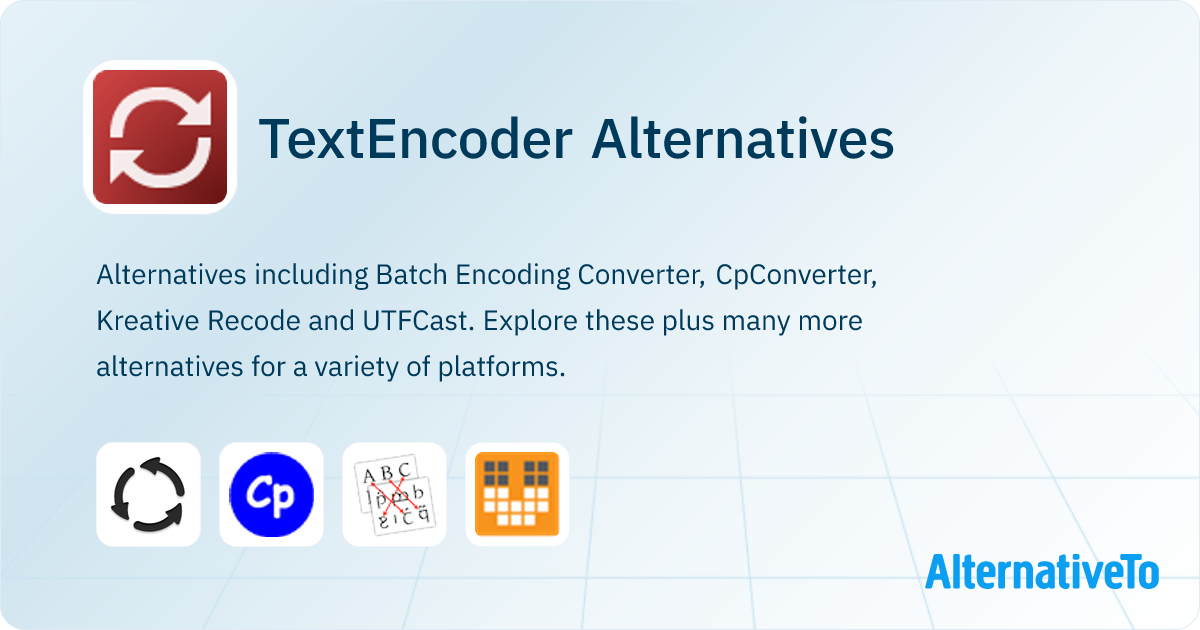 TextEncoder Alternatives

Alternatives including Batch Encoding Converter, CpConverter, Kreative Recode and UTFCast. Explore these plus many more alternatives for a variety of platforms.

Cp

A B C

AlternativeTo